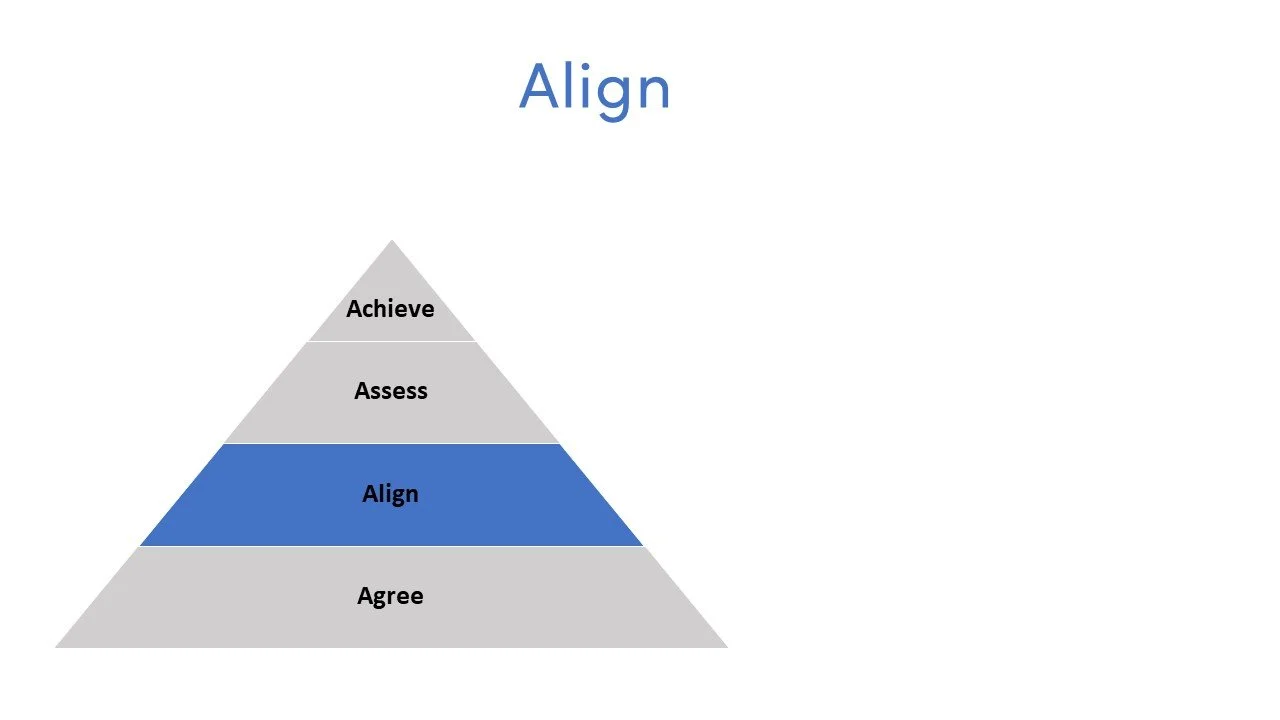 Align

Achieve

Assess

Align

Agree